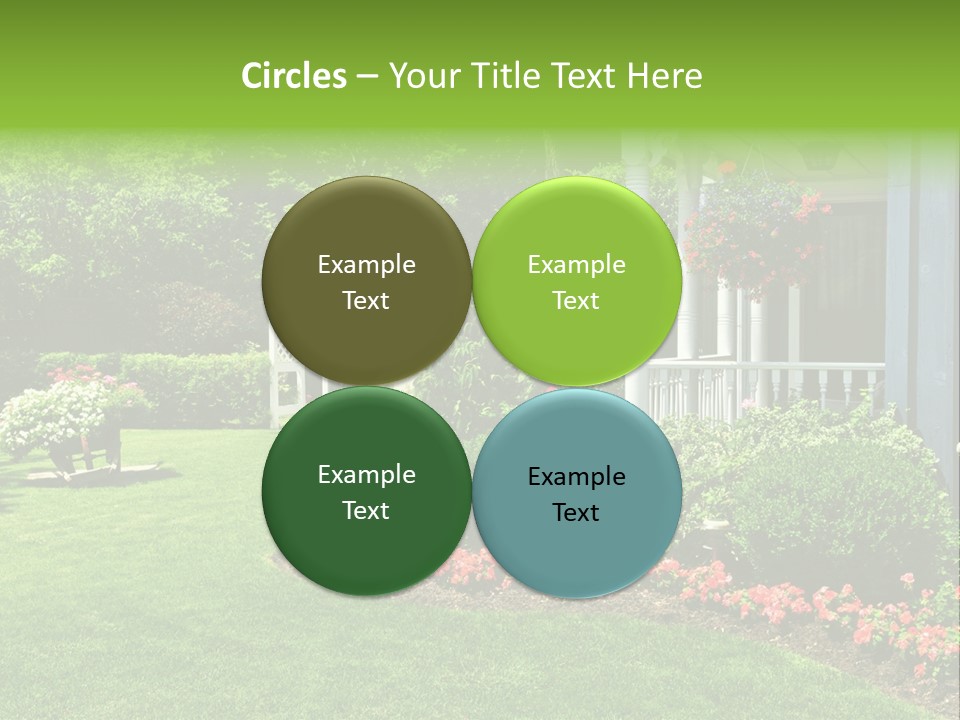 Circles – Your Title Text Here

Example Text

Example Text

Example Text

Example Text